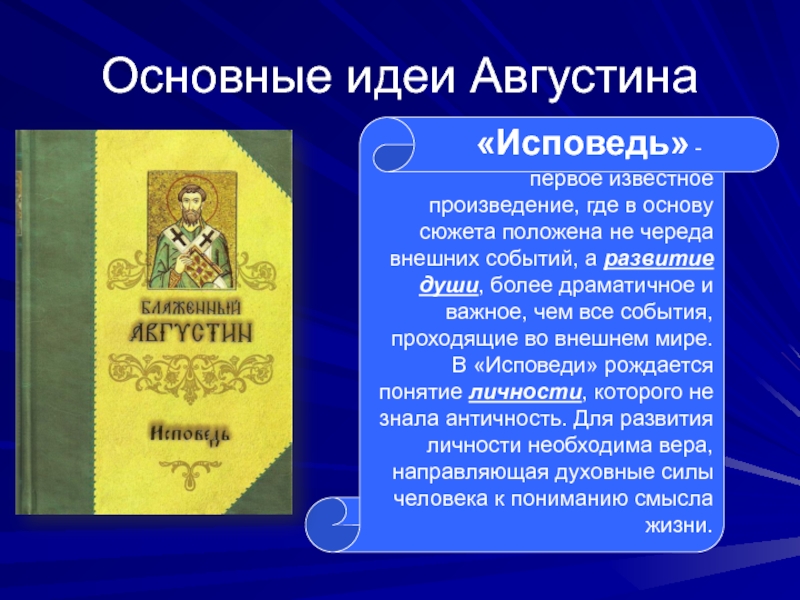 Основные идеи Августина

БЛАЖЕННЫЙ АВГУСТИН

Исповедь

«Исповедь» - первое известное произведение, где в основу сюжета положена не череда внешних событий, а развитие души, более драматичное и важное, чем все события, проходящие во внешнем мире. В «Исповеди» рождается понятие личности, которого не знала античность. Для развития личности необходима вера, направляющая духовные силы человека к пониманию смысла жизни.